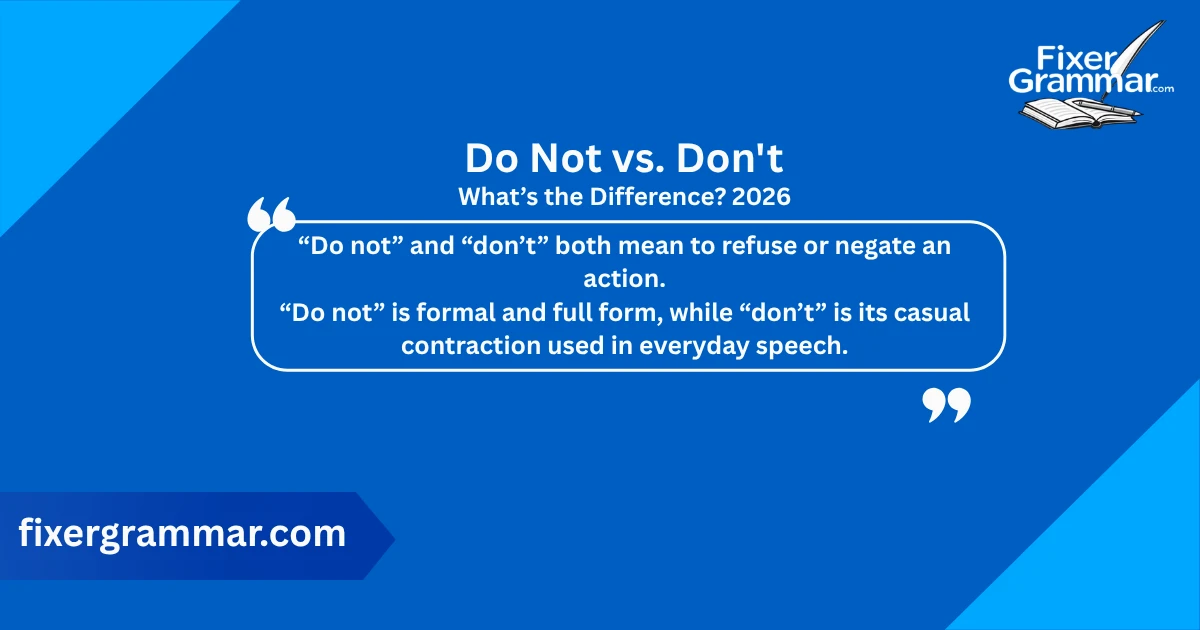 Fixer Grammar.com

Do Not vs. Don't
What’s the Difference? 2026

“Do not” and “don’t” both mean to refuse or negate an action.
“Do not” is formal and full form, while “don’t” is its casual contraction used in everyday speech.

fixergrammar.com